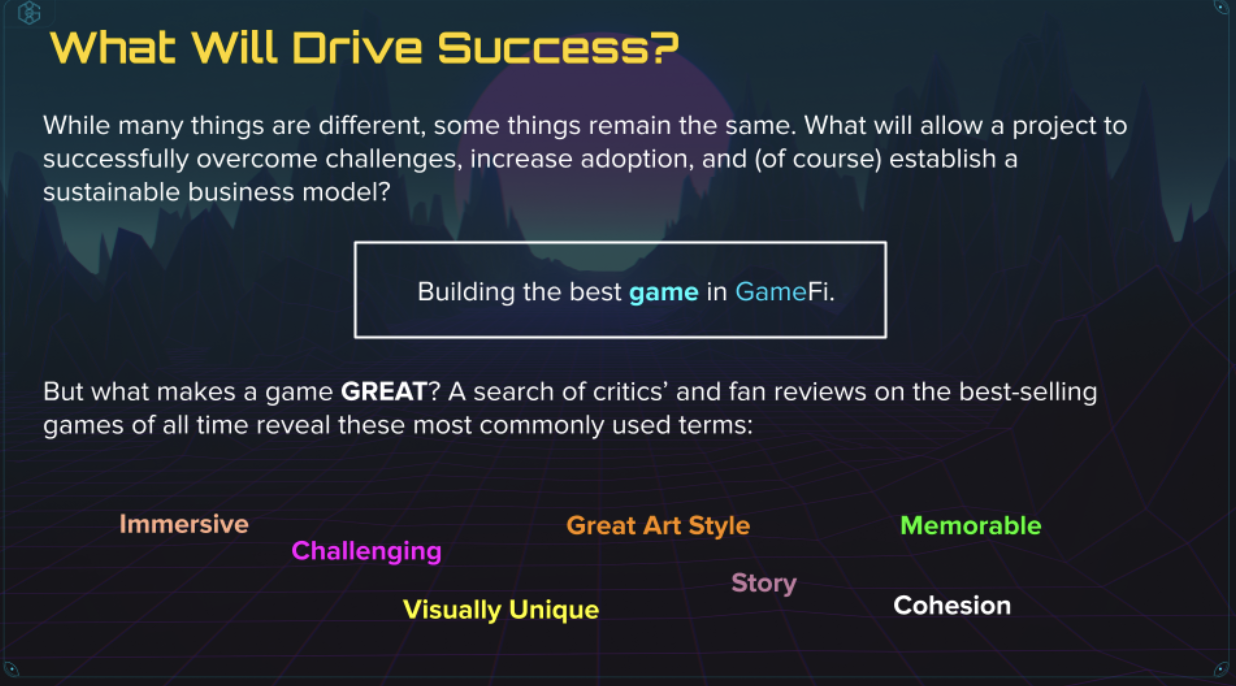 What Will Drive Success?

While many things are different, some things remain the same. What will allow a project to successfully overcome challenges, increase adoption, and (of course) establish a sustainable business model?

Building the best game in GameFi.

But what makes a game GREAT? A search of critics' and fan reviews on the best-selling games of all time reveal these most commonly used terms:

Immersive
Challenging
Visually Unique
Great Art Style
Story
Memorable
Cohesion